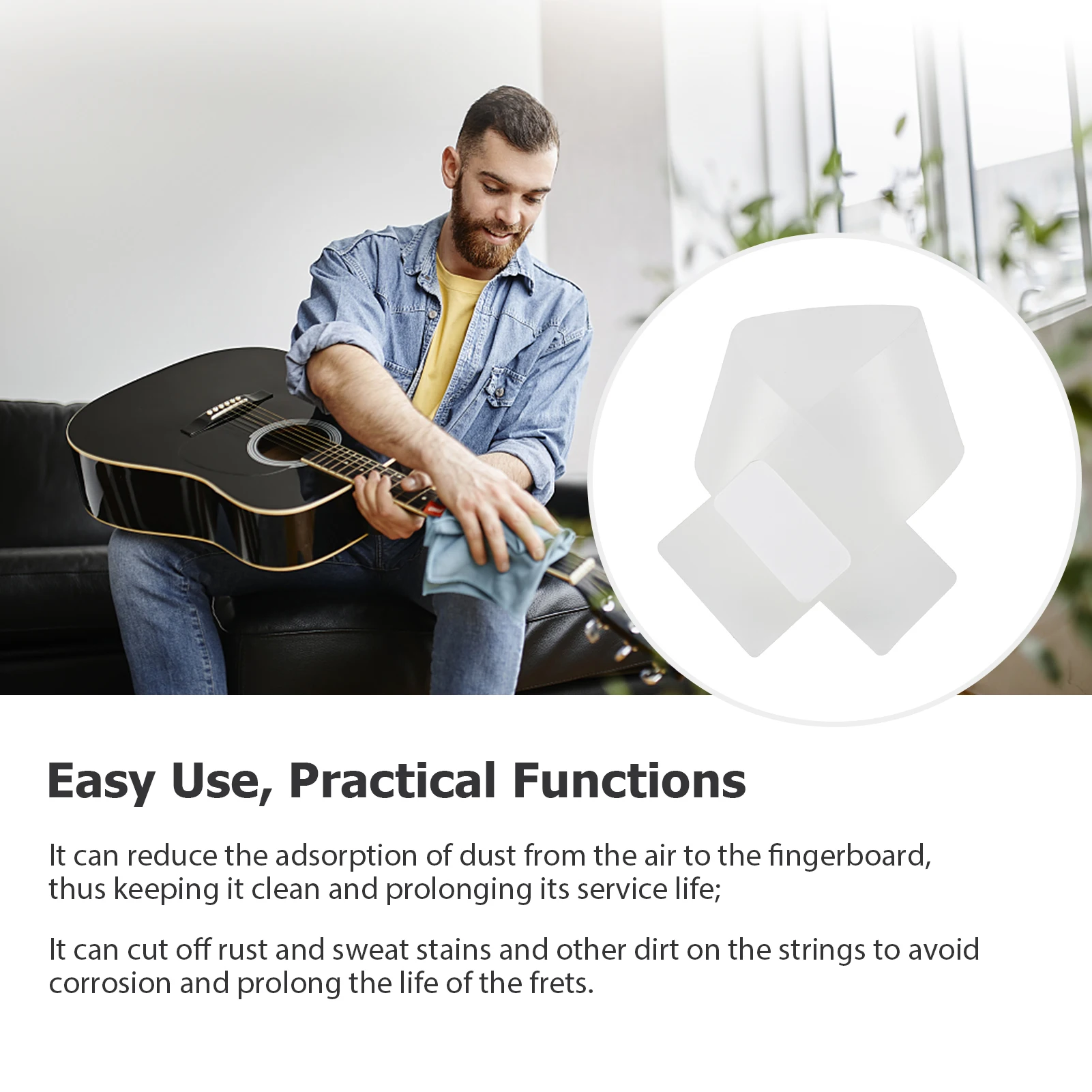 Easy Use, Practical Functions

It can reduce the adsorption of dust from the air to the fingerboard, thus keeping it clean and prolonging its service life;

It can cut off rust and sweat stains and other dirt on the strings to avoid corrosion and prolong the life of the frets.